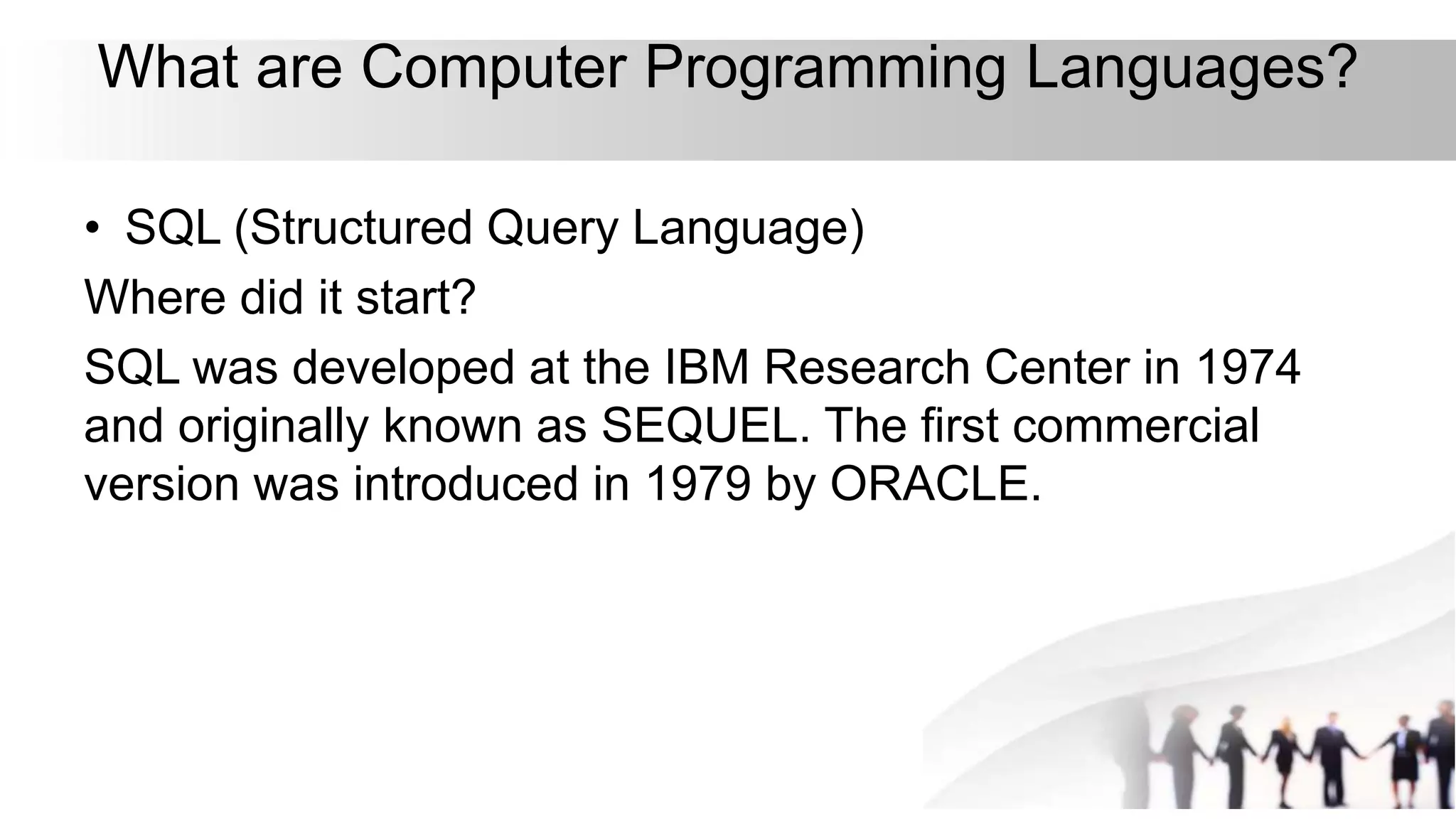 What are Computer Programming Languages?

• SQL (Structured Query Language)

Where did it start?

SQL was developed at the IBM Research Center in 1974 and originally known as SEQUEL. The first commercial version was introduced in 1979 by ORACLE.